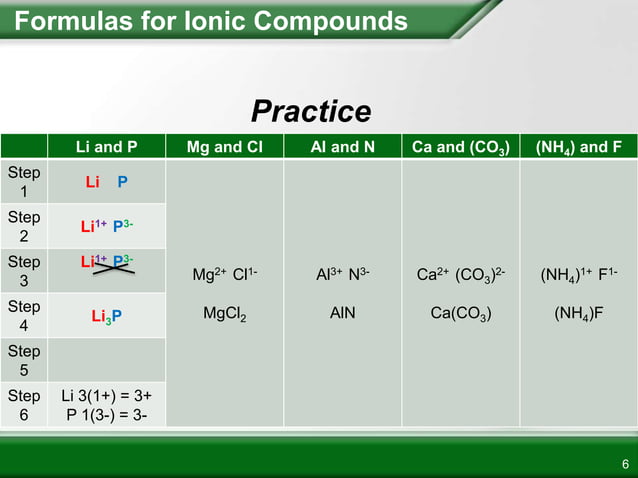 Formulas for Ionic Compounds

Practice

| | Li and P | Mg and Cl | Al and N | Ca and $(CO_3)$ | $(NH_4)$ and F |
|---|---|---|---|---|---|
| Step 1 | Li P | | | | |
| Step 2 | $Li^{1+}$ $P^{3-}$ | | | | |
| Step 3 | $Li^{1+}$ $P^{3-}$ | $Mg^{2+}$ $Cl^{1-}$ | $Al^{3+}$ $N^{3-}$ | $Ca^{2+}$ $(CO_3)^{2-}$ | $(NH_4)^{1+}$ $F^{1-}$ |
| Step 4 | $Li_3P$ | $MgCl_2$ | AlN | $Ca(CO_3)$ | $(NH_4)F$ |
| Step 5 | | | | | |
| Step 6 | Li 3(1+) = 3+ P 1(3-) = 3- | | | | |

6